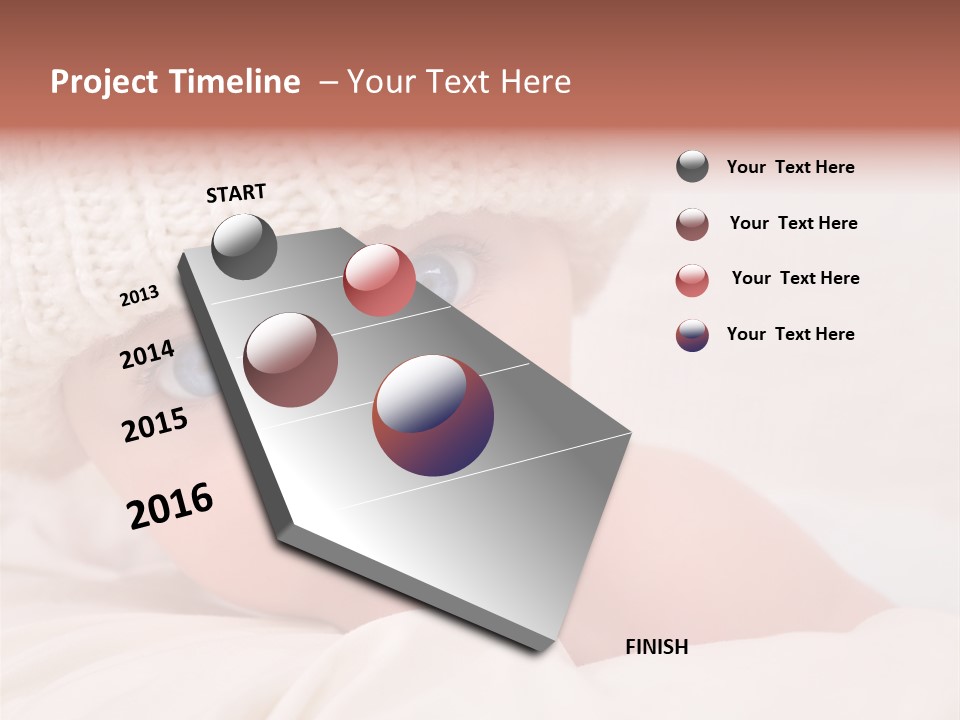 Project Timeline – Your Text Here

START

2013

2014

2015

2016

FINISH

Your Text Here

Your Text Here

Your Text Here

Your Text Here